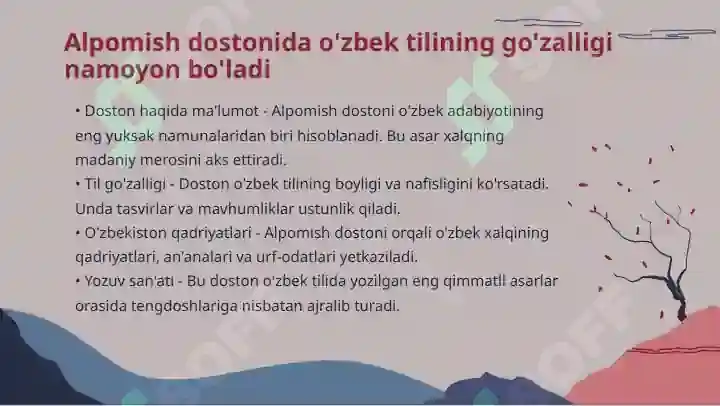 Alpomish dostonida o'zbek tilining go'zalligi namoyon bo'ladi

• Doston haqida ma'lumot - Alpomish dostoni o'zbek adabiyotining eng yuksak namunalaridan biri hisoblanadi. Bu asar xalqning madaniy merosini aks ettiradi.

• Til go'zalligi - Doston o'zbek tilining boyligi va nafisligini ko'rsatadi. Unda tasvirlar va mavhumliklar ustunlik qiladi.

• O'zbekiston qadriyatlari - Alpomish dostoni orqali o'zbek xalqining qadriyatlari, an'analari va urf-odatlari yetkaziladi.

• Yozuv san'ati - Bu doston o'zbek tilida yozilgan eng qimmatli asarlar orasida tengdoshlariga nisbatan ajralib turadi.